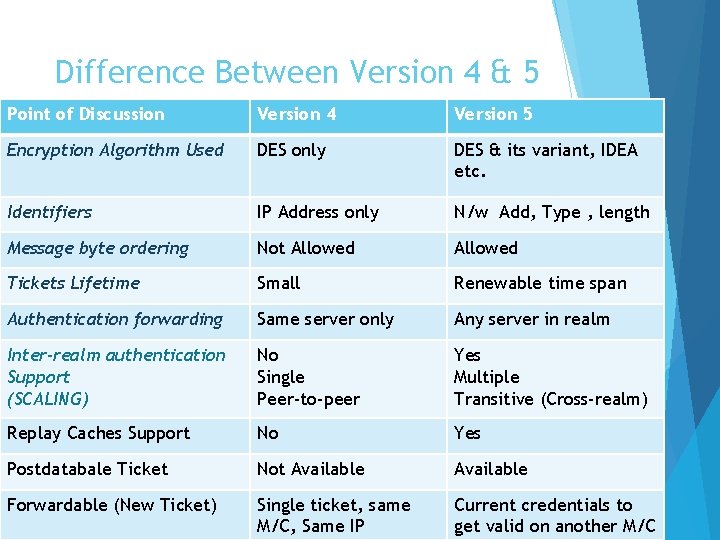 Difference Between Version 4 & 5

| Point of Discussion | Version 4 | Version 5 |
|---|---|---|
| Encryption Algorithm Used | DES only | DES & its variant, IDEA etc. |
| Identifiers | IP Address only | N/w Add, Type , length |
| Message byte ordering | Not Allowed | Allowed |
| Tickets Lifetime | Small | Renewable time span |
| Authentication forwarding | Same server only | Any server in realm |
| Inter-realm authentication Support (SCALING) | No Single Peer-to-peer | Yes Multiple Transitive (Cross-realm) |
| Replay Caches Support | No | Yes |
| Postdatabale Ticket | Not Available | Available |
| Forwardable (New Ticket) | Single ticket, same M/C, Same IP | Current credentials to get valid on another M/C |